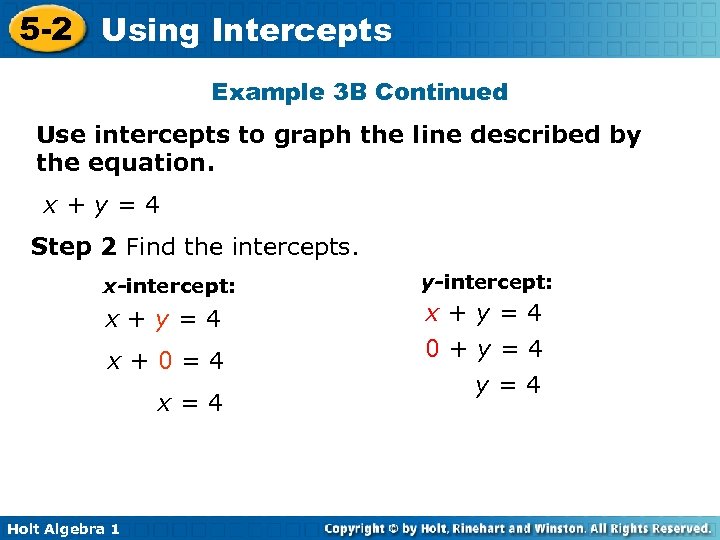 5-2 Using Intercepts

Example 3B Continued

Use intercepts to graph the line described by the equation.

$x + y = 4$

Step 2 Find the intercepts.

x-intercept:

$x + y = 4$

$x + 0 = 4$

$x = 4$

y-intercept:

$x + y = 4$

$0 + y = 4$

$y = 4$

Holt Algebra 1

Copyright © by Holt, Rinehart and Winston. All Rights Reserved.